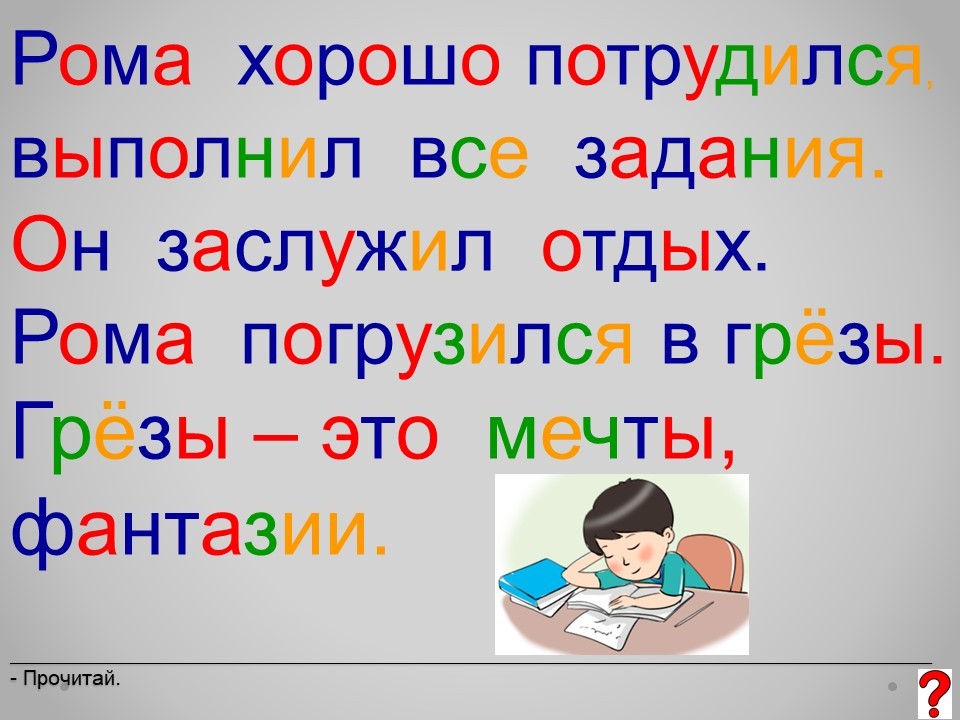 Рома хорошо потрудился, выполнил все задания. Он заслужил отдых. Рома погрузился в грёзы. Грёзы – это мечты, фантазии.

- Прочитай.

?